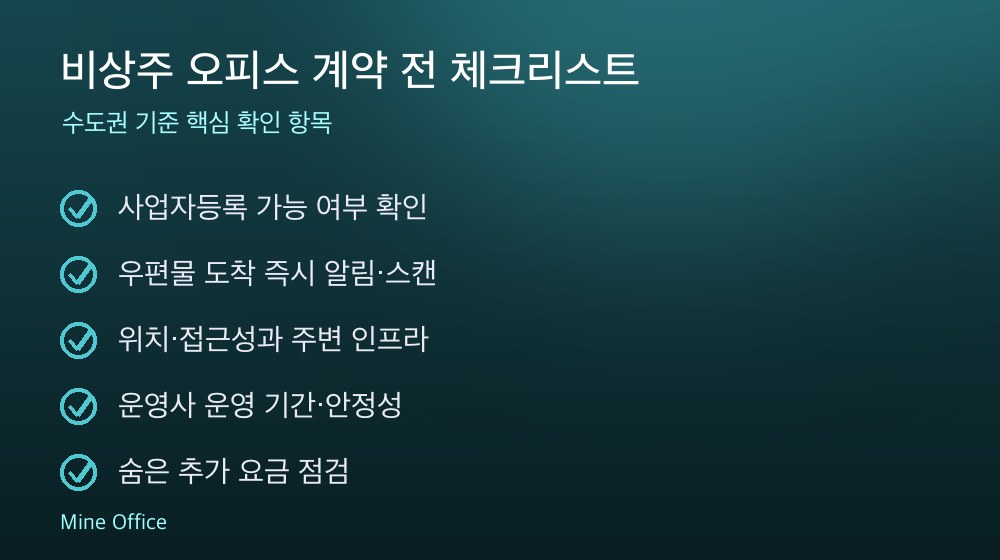 비상주 오피스 계약 전 체크리스트

수도권 기준 핵심 확인 항목

사업자등록 가능 여부 확인

우편물 도착 즉시 알림·스캔

위치·접근성과 주변 인프라

운영사 운영 기간·안정성

숨은 추가 요금 점검

Mine Office